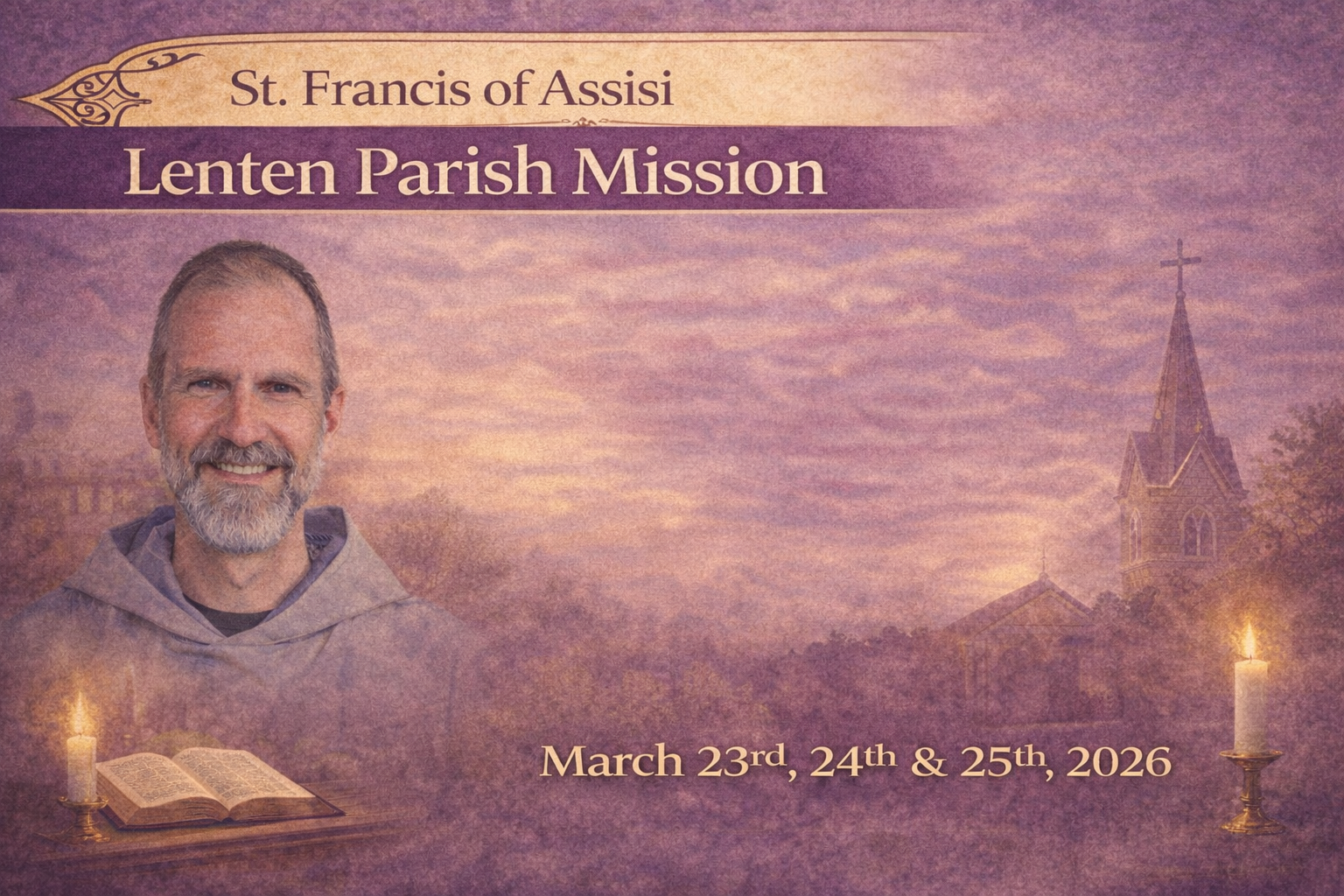 St. Francis of Assisi

Lenten Parish Mission

March 23rd, 24th & 25th, 2026